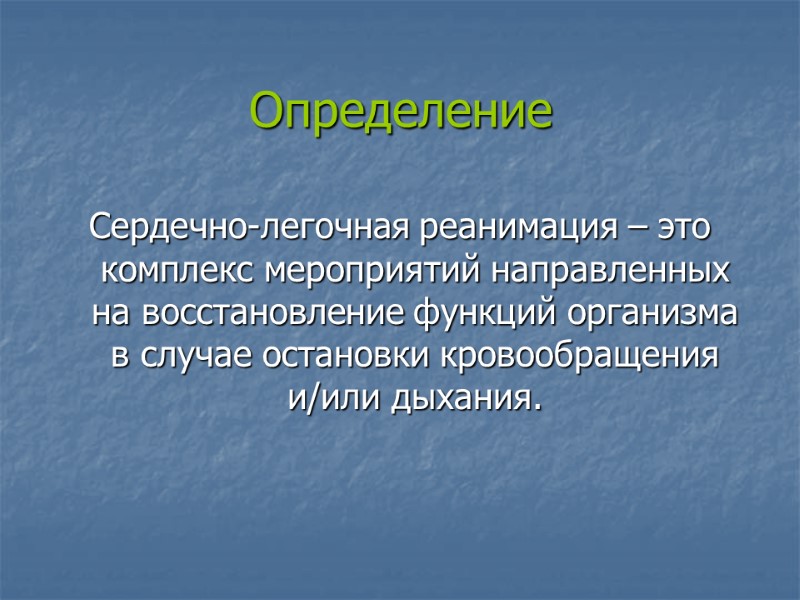 Определение

Сердечно-легочная реанимация – это комплекс мероприятий направленных на восстановление функций организма в случае остановки кровообращения и/или дыхания.